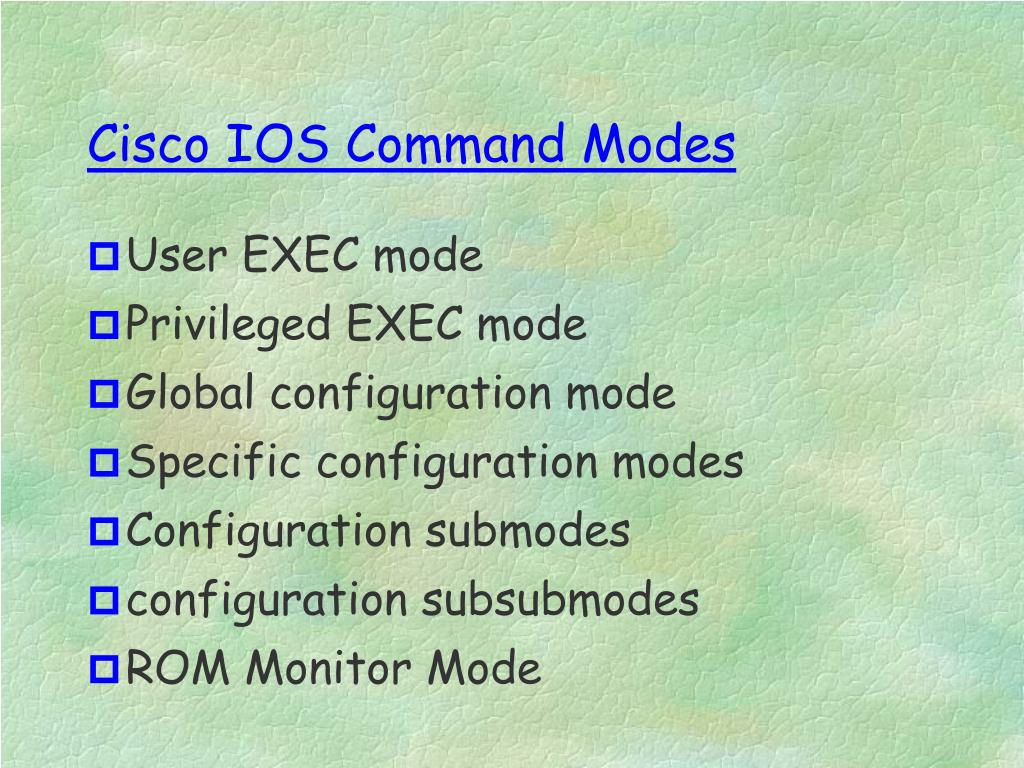 Cisco IOS Command Modes

User EXEC mode
Privileged EXEC mode
Global configuration mode
Specific configuration modes
Configuration submodes
configuration subsubmodes
ROM Monitor Mode